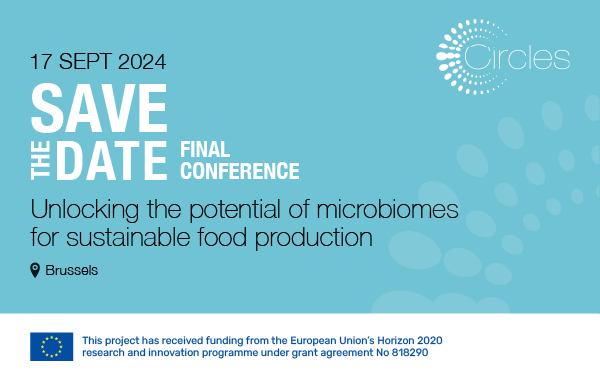 Circles

17 SEPT 2024

SAVE THE DATE FINAL CONFERENCE

Unlocking the potential of microbiomes for sustainable food production

Brussels

This project has received funding from the European Union's Horizon 2020 research and innovation programme under grant agreement No 818290